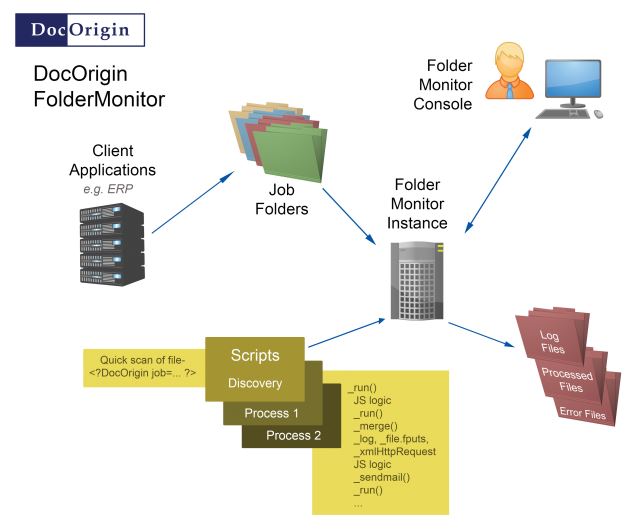 DocOrigin

DocOrigin FolderMonitor

Folder Monitor Console

Client Applications
e.g. ERP

Job Folders

Folder Monitor Instance

Quick scan of file- <?DocOrigin job=... ?>

Scripts
Discovery
Process 1
Process 2

_run()
JS logic
_run()
_merge()
_log, _file.fputs,
_xmlHttpRequest
JS logic
_sendmail()
_run()
...

Log Files
Processed Files
Error Files